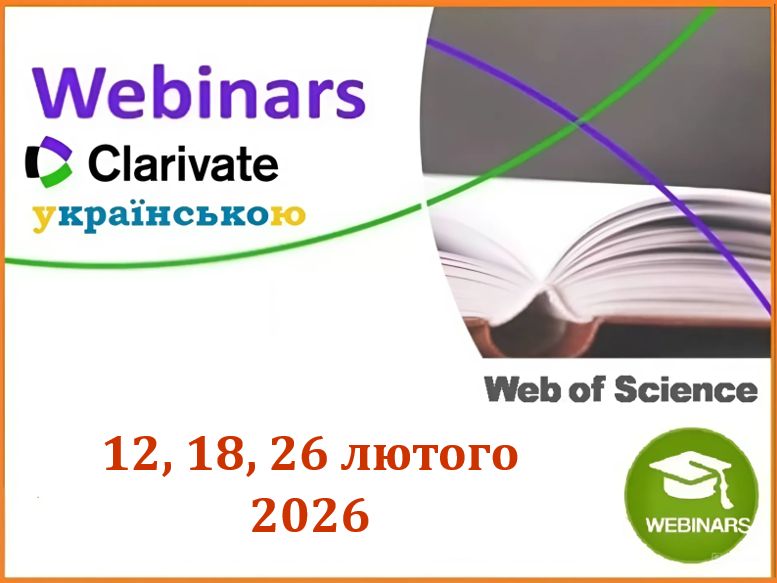 Webinars
Clarivate
українською

Web of Science

12, 18, 26 лютого
2026

WEBINARS